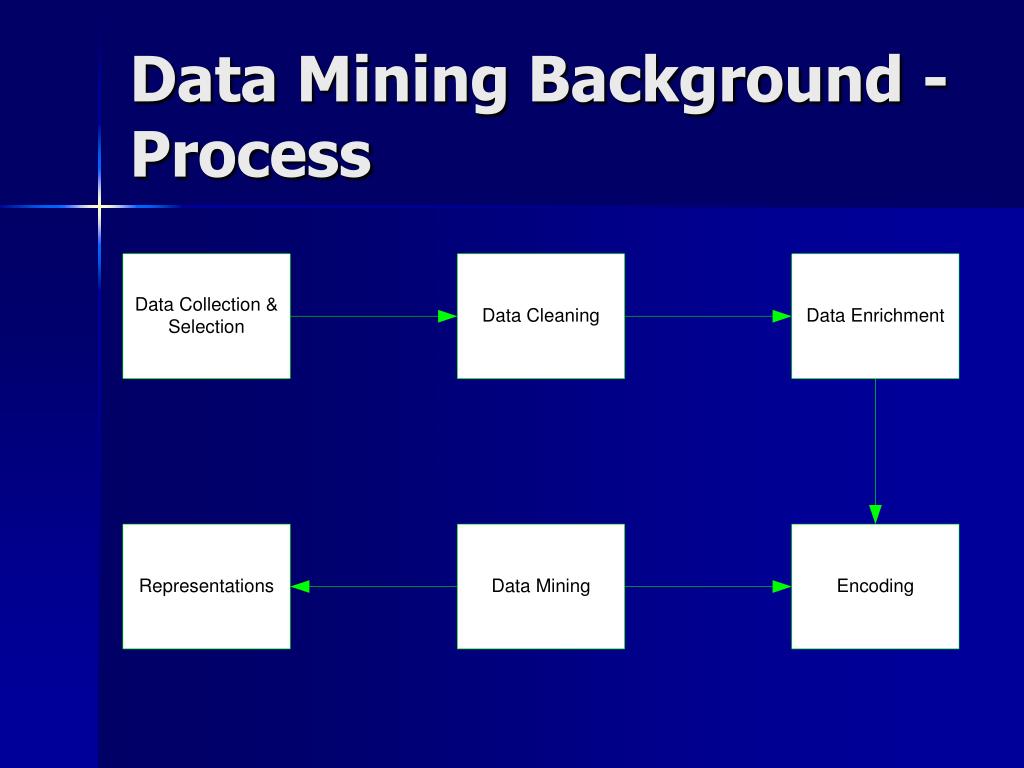 Data Mining Background - Process

Data Collection & Selection

Data Cleaning

Data Enrichment

Representations

Data Mining

Encoding